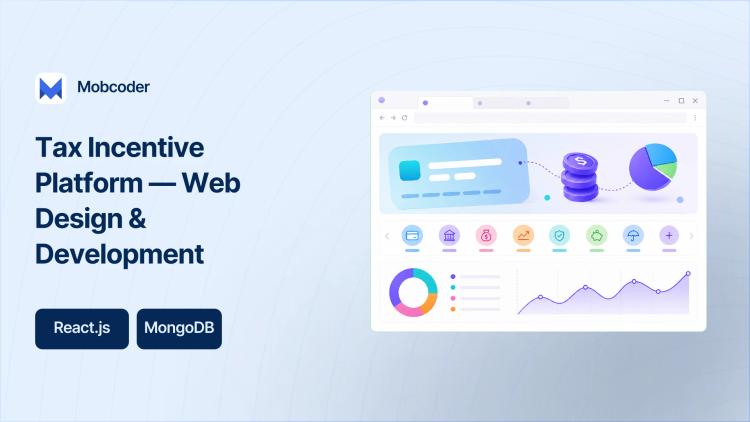 Mobcoder

Tax Incentive Platform — Web Design & Development

React.js

MongoDB